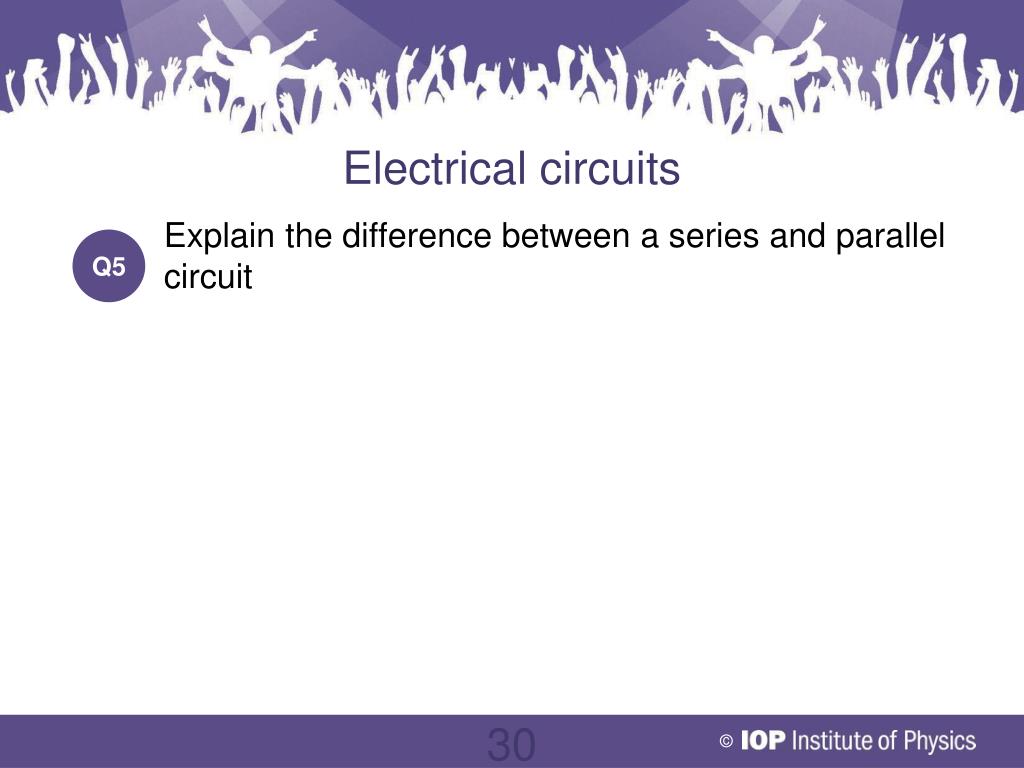 Electrical circuits

Q5

Explain the difference between a series and parallel circuit

30

© IOP Institute of Physics